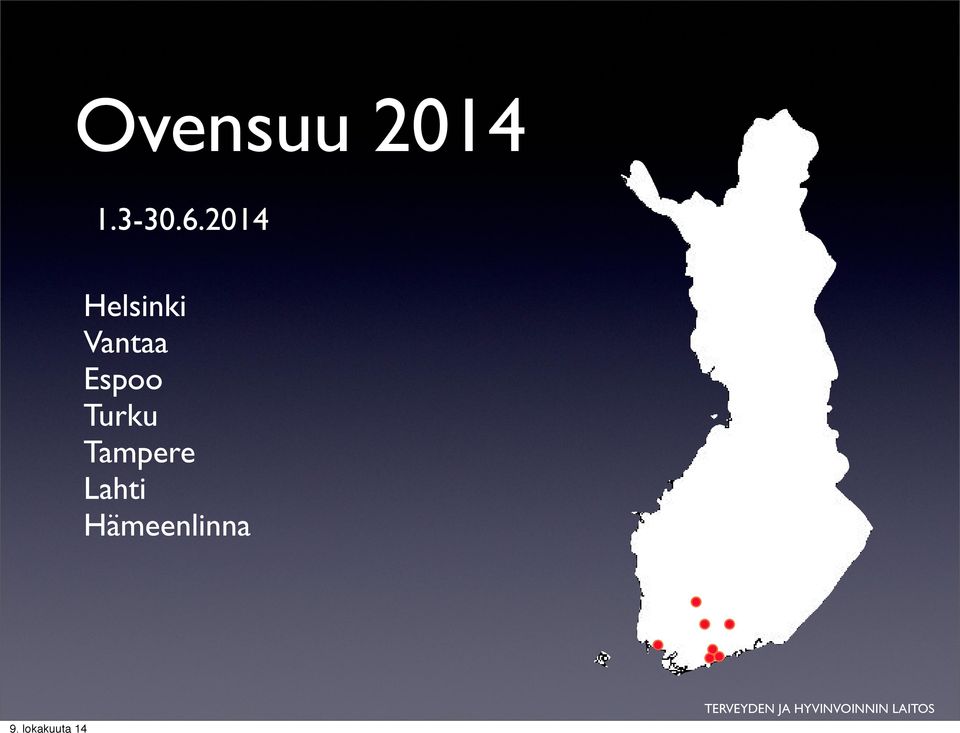 Ovensuu 2014

1.3-30.6.2014

Helsinki
Vantaa
Espoo
Turku
Tampere
Lahti
Hämeenlinna

TERVEYDEN JA HYVINVOINNIN LAITOS

9. lokakuuta 14